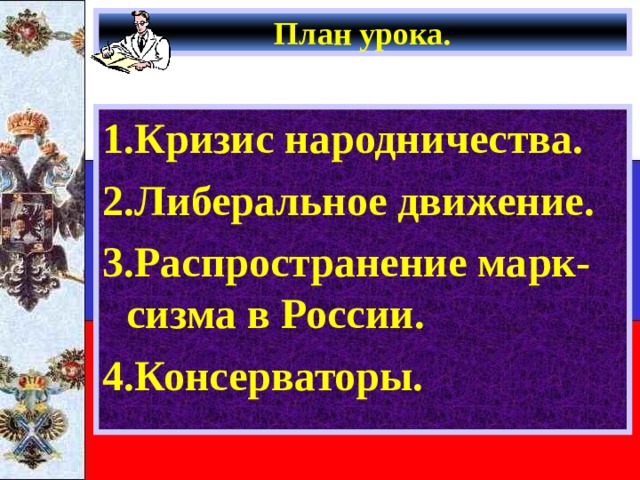 План урока.

1.Кризис народничества.

2.Либеральное движение.

3.Распространение марксизма в России.

4.Консерваторы.